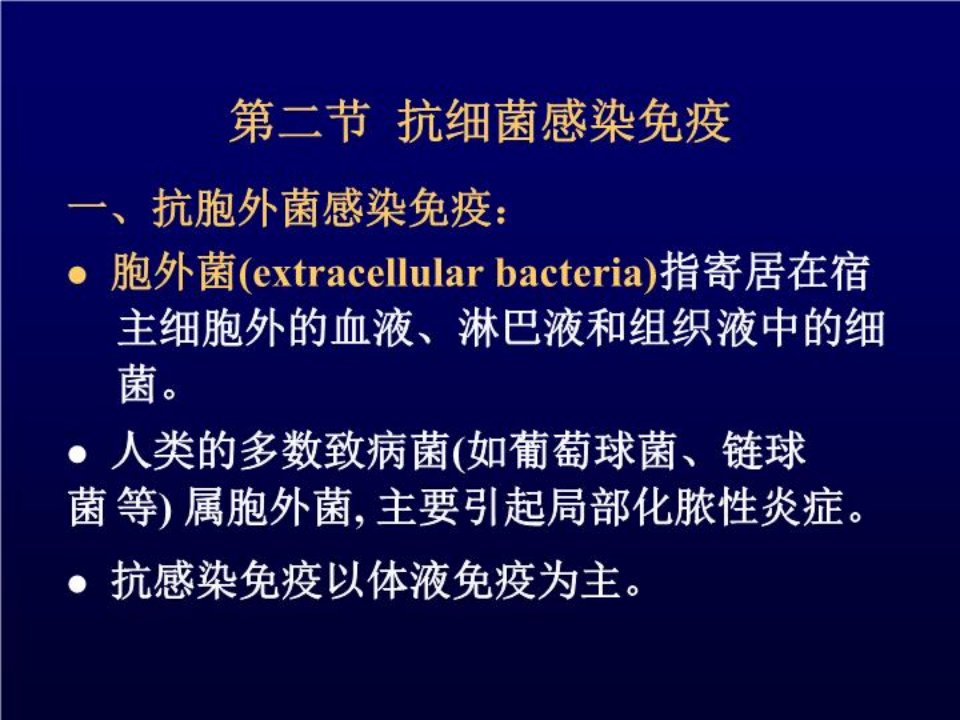 第二节 抗细菌感染免疫

一、抗胞外菌感染免疫：

● 胞外菌(extracellular bacteria)指寄居在宿主细胞外的血液、淋巴液和组织液中的细菌。

● 人类的多数致病菌(如葡萄球菌、链球菌 等) 属胞外菌, 主要引起局部化脓性炎症。

● 抗感染免疫以体液免疫为主。